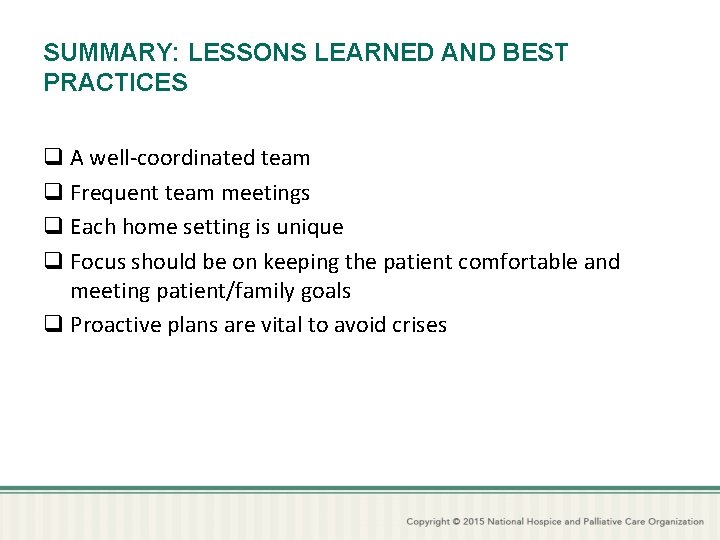 SUMMARY: LESSONS LEARNED AND BEST PRACTICES

❑ A well-coordinated team
❑ Frequent team meetings
❑ Each home setting is unique
❑ Focus should be on keeping the patient comfortable and meeting patient/family goals
❑ Proactive plans are vital to avoid crises

Copyright © 2015 National Hospice and Palliative Care Organization